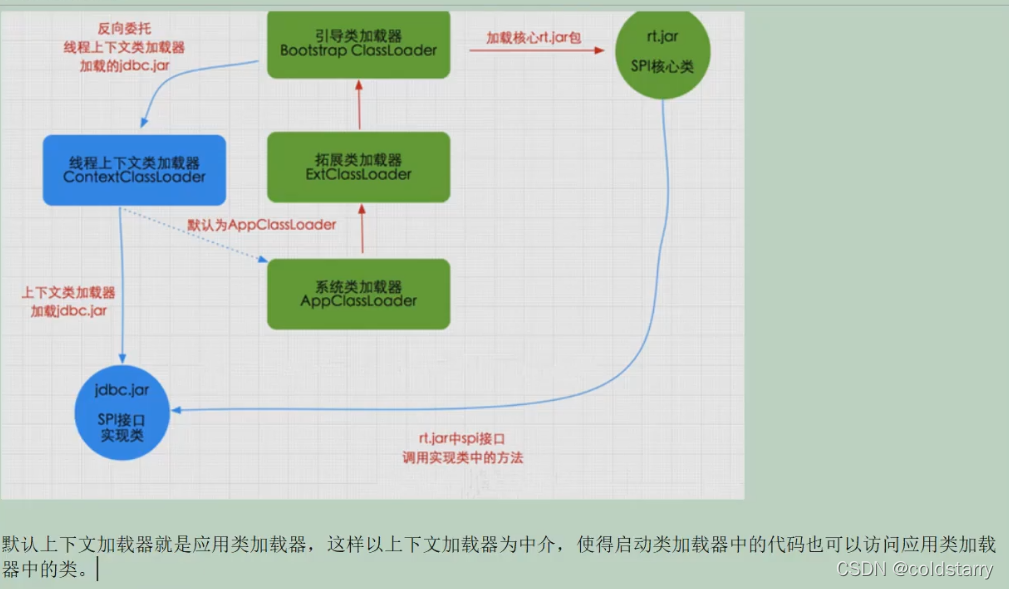 反向委托
线程上下文类加载器
加载的jdbc.jar

引导类加载器
Bootstrap ClassLoader

加载核心rt.jar包

rt.jar
SPI核心类

线程上下文类加载器
ContextClassLoader

拓展类加载器
ExtClassLoader

默认为AppClassLoader

系统类加载器
AppClassLoader

上下文类加载器
加载jdbc.jar

jdbc.jar
SPI接口
实现类

rt.jar中spi接口
调用实现类中的方法

默认上下文加载器就是应用类加载器，这样以上下文加载器为中介，使得启动类加载器中的代码也可以访问应用类加载器中的类。

CSDN @coldstarry